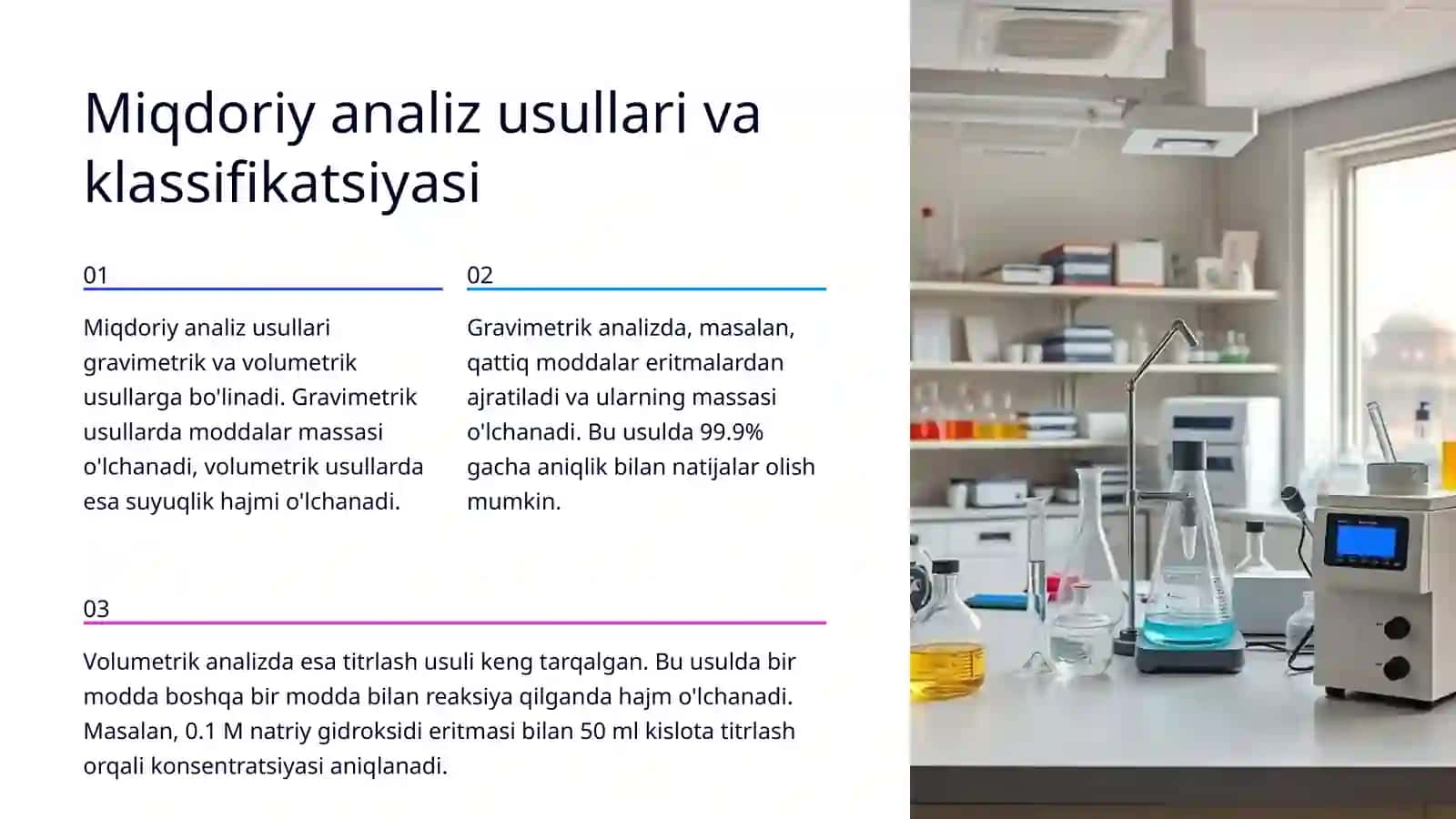 Miqdoriy analiz usullari va klassifikatsiyasi

01

Miqdoriy analiz usullari gravimetrik va volumetrik usullarga bo'linadi. Gravimetrik usullarda moddalar massasi o'lchanadi, volumetrik usullarda esa suyuqlik hajmi o'lchanadi.

02

Gravimetrik analizda, masalan, qattiq moddalar eritmalardan ajratiladi va ularning massasi o'lchanadi. Bu usulda 99.9% gacha aniqlik bilan natijalar olish mumkin.

03

Volumetrik analizda esa titrlash usuli keng tarqalgan. Bu usulda bir modda boshqa bir modda bilan reaksiya qilganda hajm o'lchanadi. Masalan, 0.1 M natriy gidroksidi eritmasi bilan 50 ml kislota titrlash orqali konsentratsiyasi aniqlanadi.